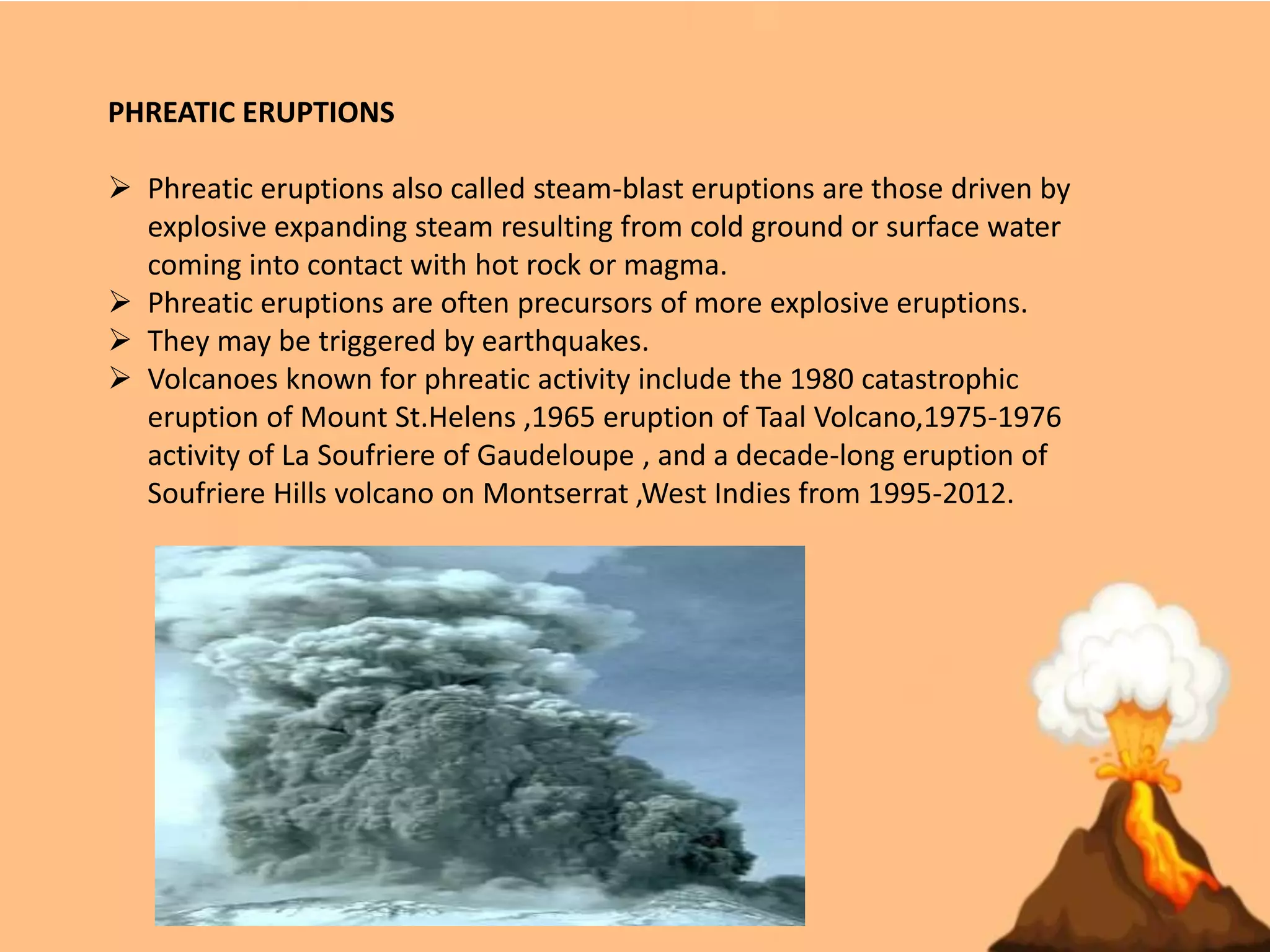 PHREATIC ERUPTIONS

➢ Phreatic eruptions also called steam-blast eruptions are those driven by explosive expanding steam resulting from cold ground or surface water coming into contact with hot rock or magma.
➢ Phreatic eruptions are often precursors of more explosive eruptions.
➢ They may be triggered by earthquakes.
➢ Volcanoes known for phreatic activity include the 1980 catastrophic eruption of Mount St.Helens ,1965 eruption of Taal Volcano,1975-1976 activity of La Soufriere of Gaudeloupe , and a decade-long eruption of Soufriere Hills volcano on Montserrat ,West Indies from 1995-2012.